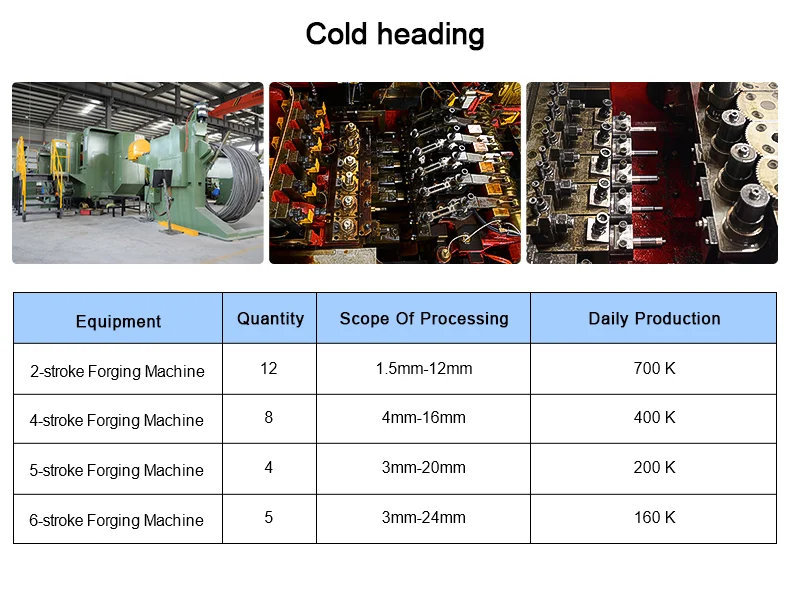 Cold heading

| Equipment | Quantity | Scope Of Processing | Daily Production |
|---|---|---|---|
| 2-stroke Forging Machine | 12 | 1.5mm-12mm | 700 K |
| 4-stroke Forging Machine | 8 | 4mm-16mm | 400 K |
| 5-stroke Forging Machine | 4 | 3mm-20mm | 200 K |
| 6-stroke Forging Machine | 5 | 3mm-24mm | 160 K |